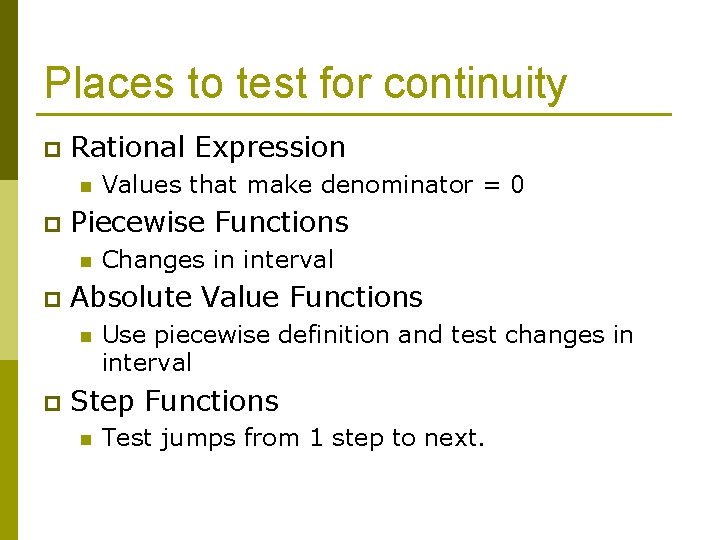 Places to test for continuity

Rational Expression

Values that make denominator = 0

Piecewise Functions

Changes in interval

Absolute Value Functions

Use piecewise definition and test changes in interval

Step Functions

Test jumps from 1 step to next.